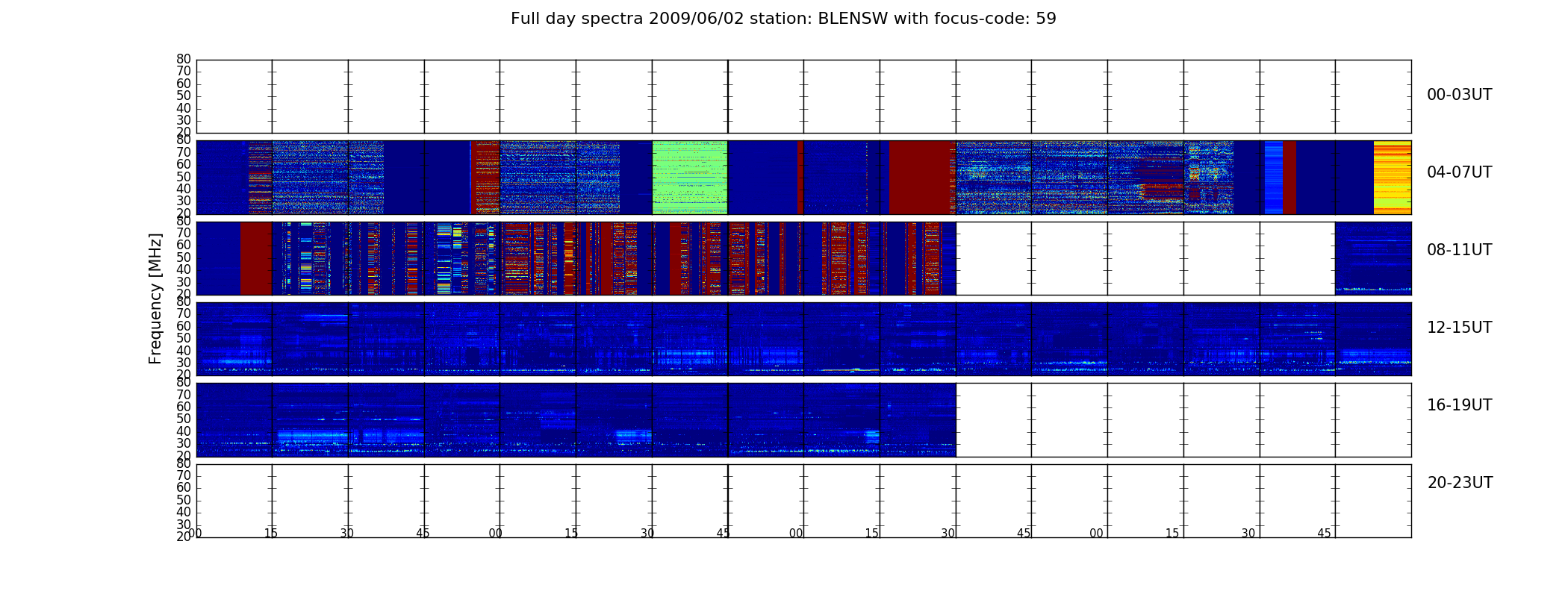 Full day spectra 2009/06/02 station: BLENSW with focus-code: 59

Frequency [MHz]

80
70
60
50
40
30
20

00-03UT

80
70
60
50
40
30
20

04-07UT

80
70
60
50
40
30
20

08-11UT

80
70
60
50
40
30
20

12-15UT

80
70
60
50
40
30
20

16-19UT

80
70
60
50
40
30
20

20-23UT

00 15 30 45 00 15 30 45 00 15 30 45 00 15 30 45